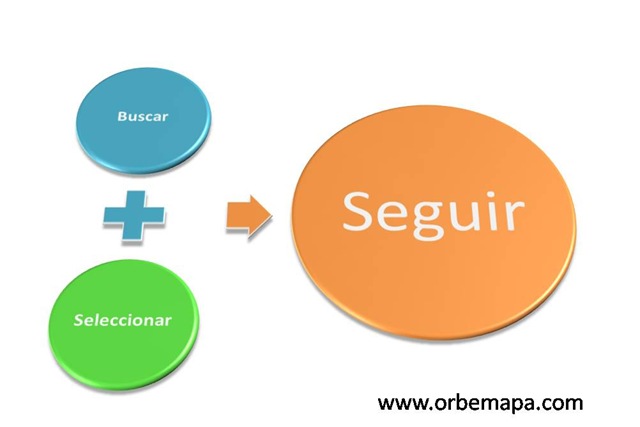 Buscar

Seleccionar

Seguir

www.orbemapa.com